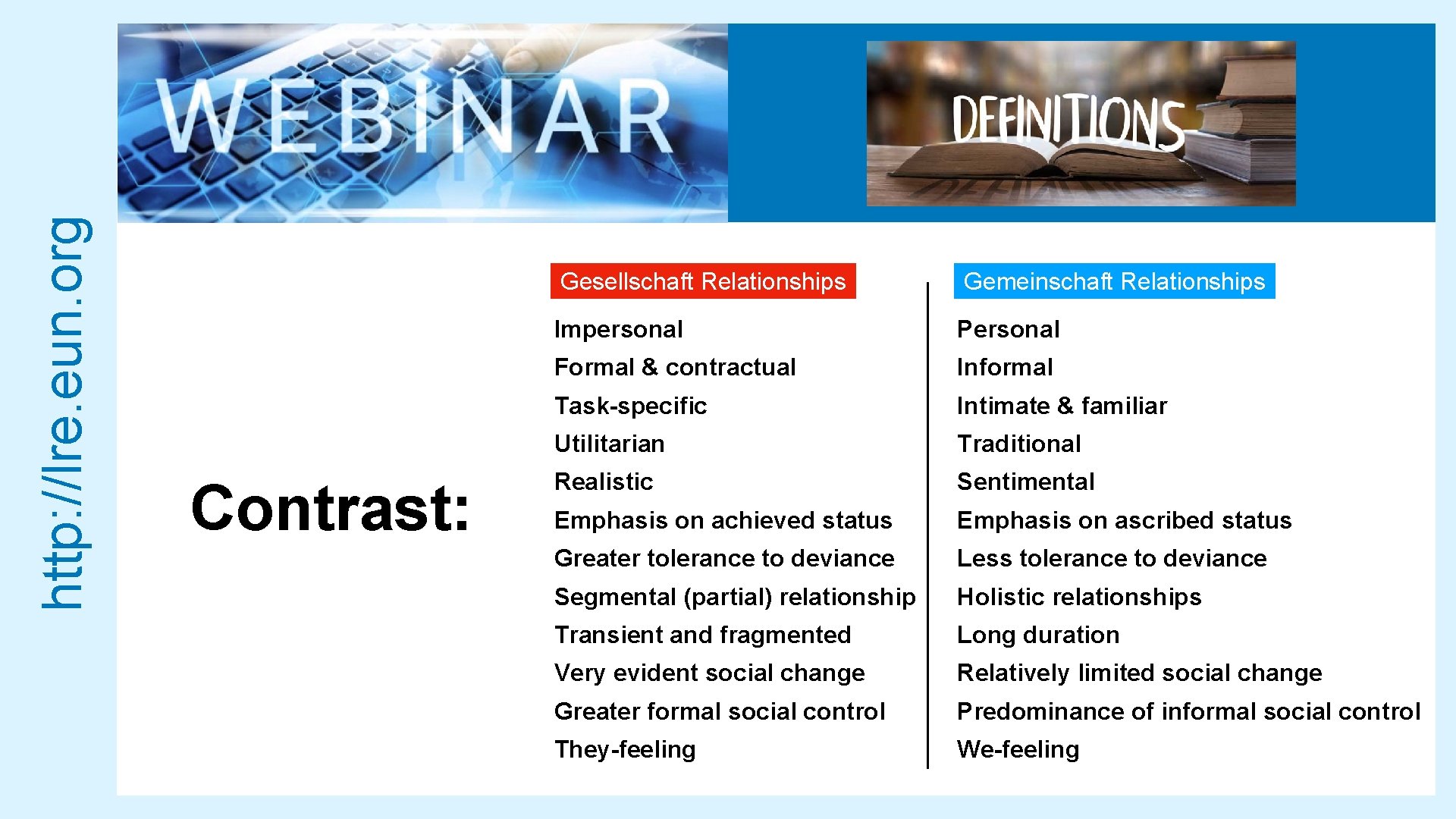 http://lre.eun.org

WEBINAR

DEFINITIONS

Contrast:

| Gesellschaft Relationships | Gemeinschaft Relationships |
|---|---|
| Impersonal | Personal |
| Formal & contractual | Informal |
| Task-specific | Intimate & familiar |
| Utilitarian | Traditional |
| Realistic | Sentimental |
| Emphasis on achieved status | Emphasis on ascribed status |
| Greater tolerance to deviance | Less tolerance to deviance |
| Segmental (partial) relationship | Holistic relationships |
| Transient and fragmented | Long duration |
| Very evident social change | Relatively limited social change |
| Greater formal social control | Predominance of informal social control |
| They-feeling | We-feeling |